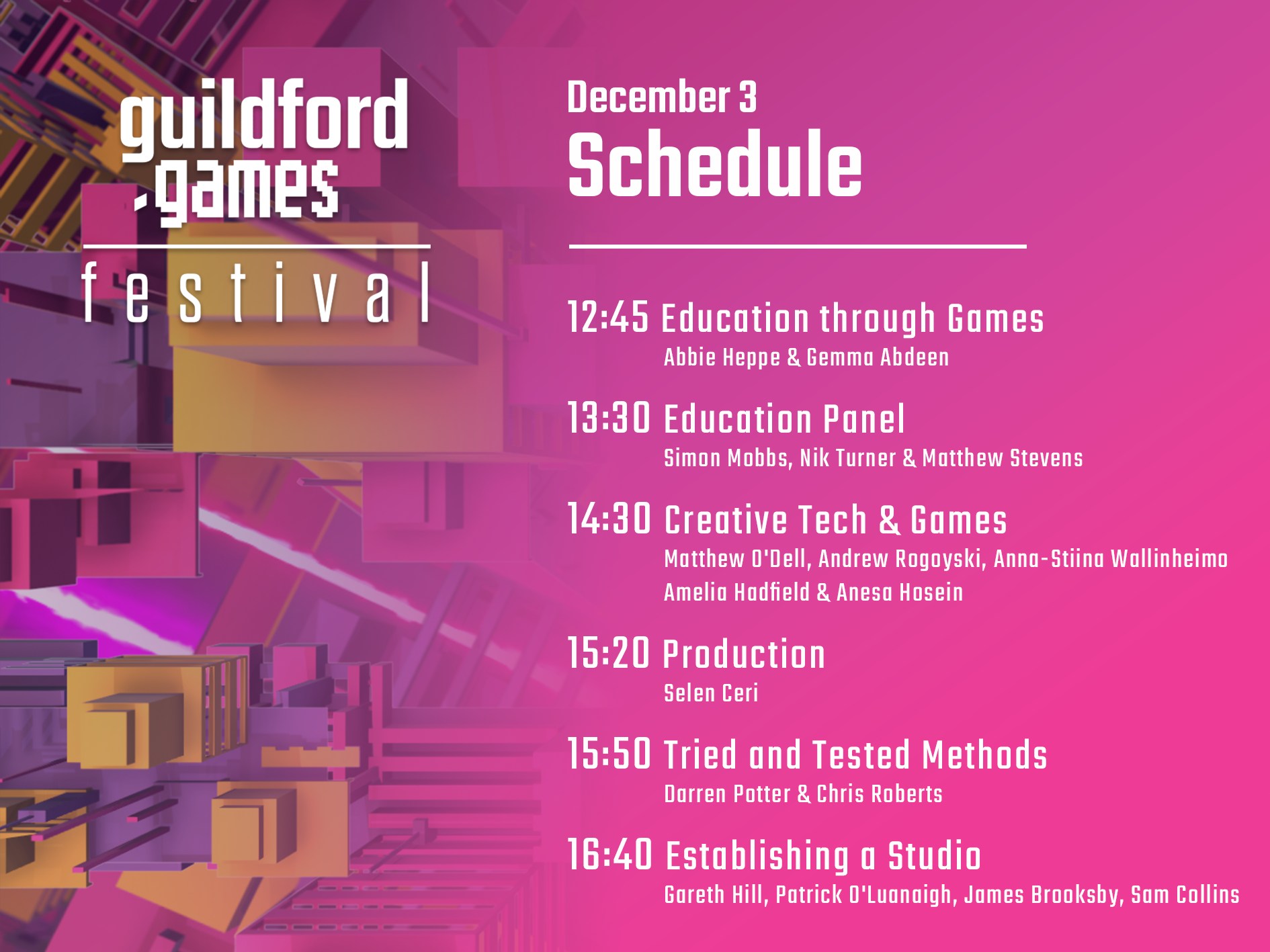 guildford .games festival

December 3
Schedule

12:45 Education through Games
Abbie Heppe & Gemma Abdeen

13:30 Education Panel
Simon Mobbs, Nik Turner & Matthew Stevens

14:30 Creative Tech & Games
Matthew O'Dell, Andrew Rogoyski, Anna-Stiina Wallinheimo
Amelia Hadfield & Anesa Hosein

15:20 Production
Selen Ceri

15:50 Tried and Tested Methods
Darren Potter & Chris Roberts

16:40 Establishing a Studio
Gareth Hill, Patrick O'Luanaigh, James Brooksby, Sam Collins